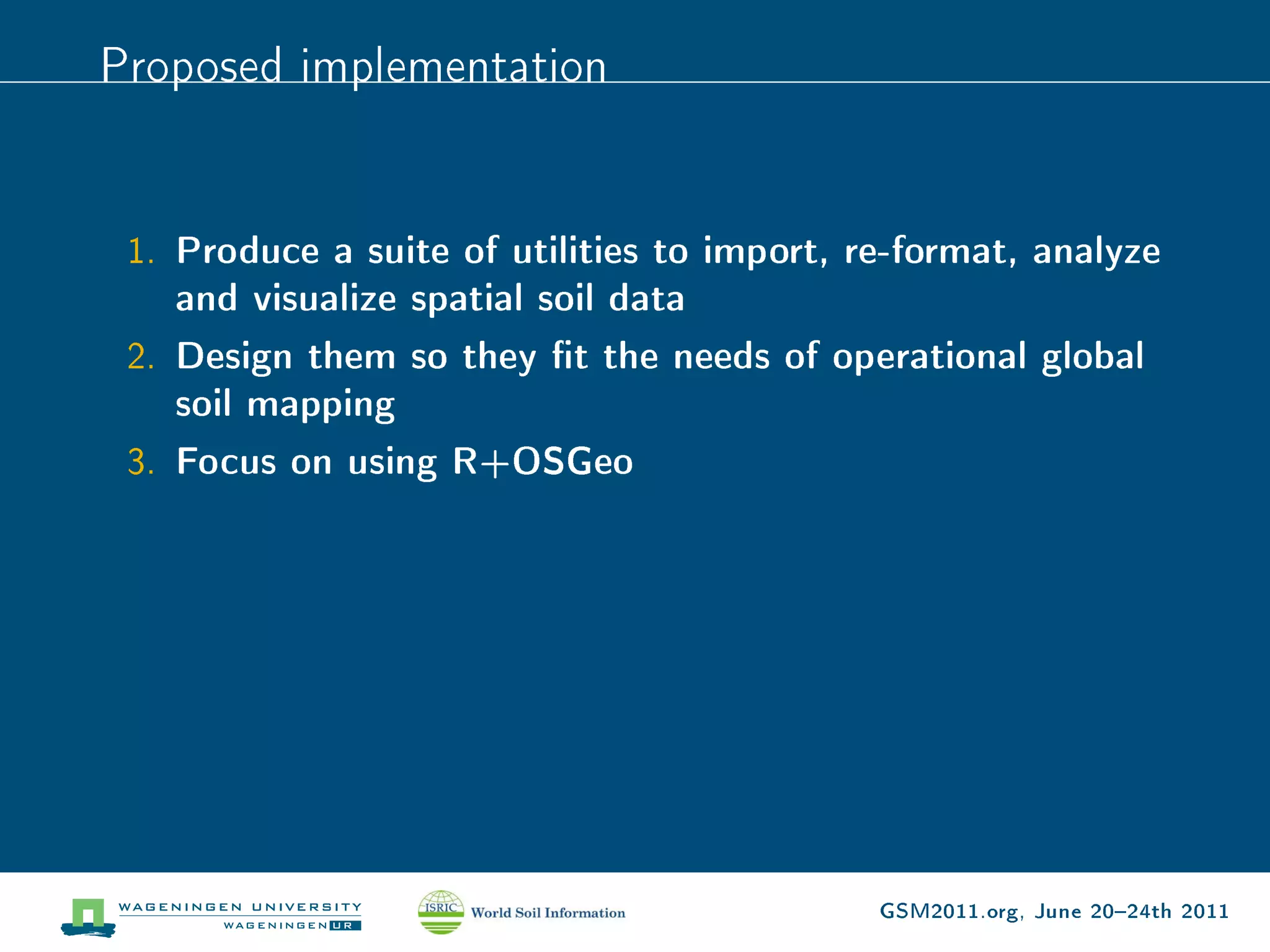 Proposed implementation

1. Produce a suite of utilities to import, re-format, analyze and visualize spatial soil data
2. Design them so they fit the needs of operational global soil mapping
3. Focus on using R+OSGeo

WAGENINGEN UNIVERSITY
WAGENINGEN UR

ISRIC World Soil Information

GSM2011.org, June 20–24th 2011